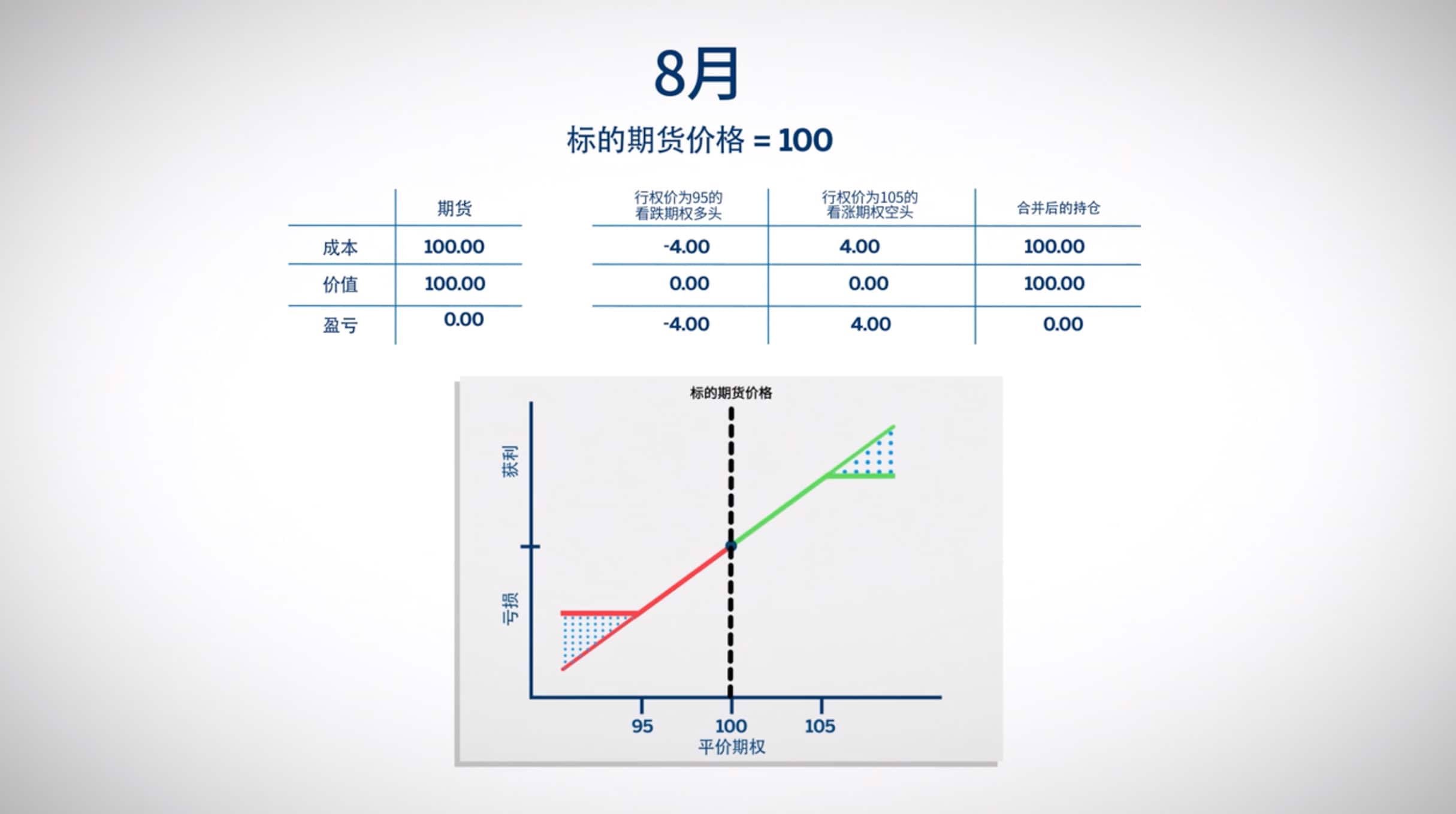 8月

标的期货价格 = 100

| | 期货 | 行权价为95的看跌期权多头 | 行权价为105的看涨期权空头 | 合并后的持仓 |
|---|---|---|---|---|
| 成本 | 100.00 | -4.00 | 4.00 | 100.00 |
| 价值 | 100.00 | 0.00 | 0.00 | 100.00 |
| 盈亏 | 0.00 | -4.00 | 4.00 | 0.00 |

标的期货价格

获利

亏损

95
100
105
平价期权